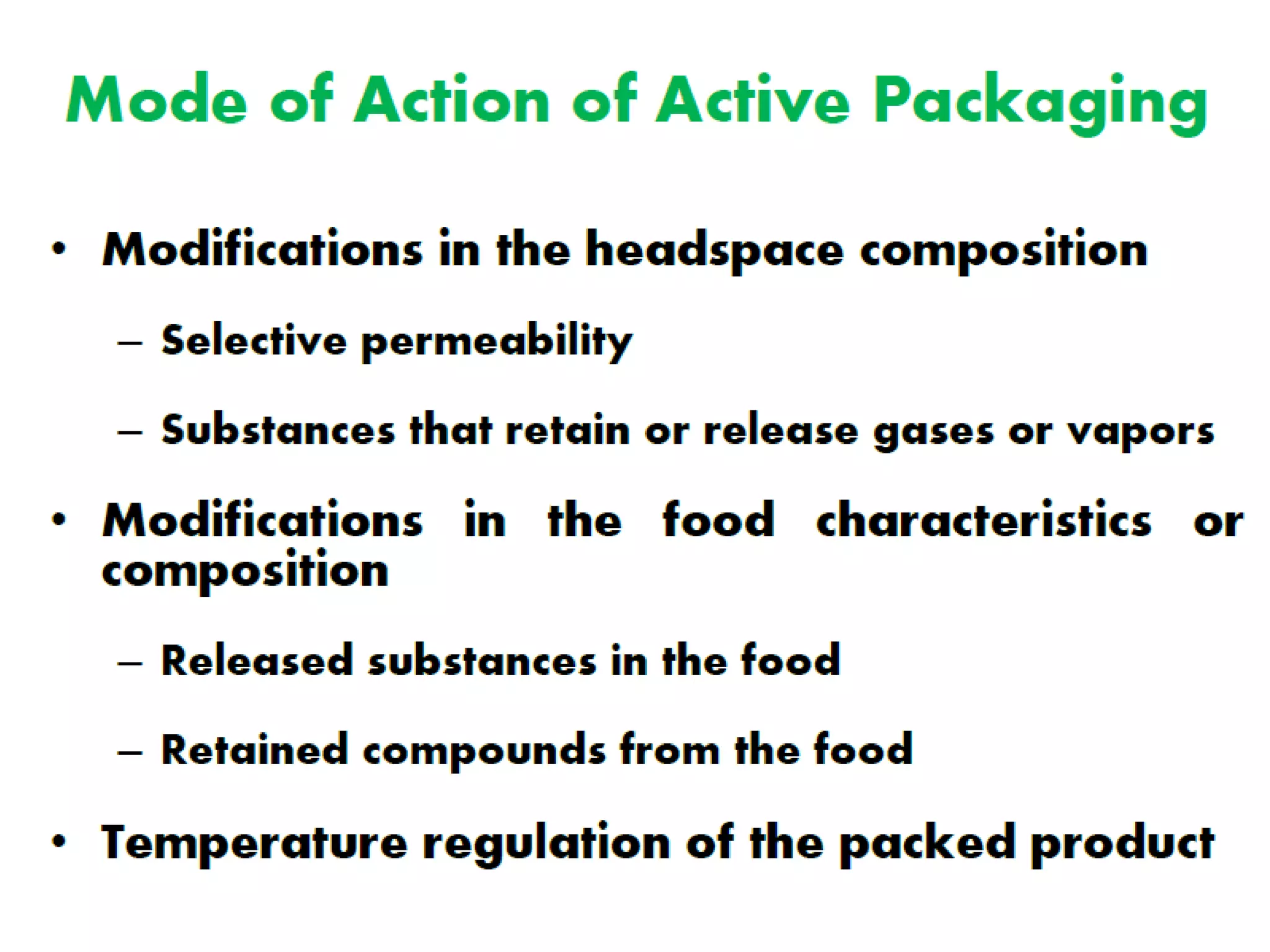 Mode of Action of Active Packaging

• Modifications in the headspace composition

– Selective permeability

– Substances that retain or release gases or vapors

• Modifications in the food characteristics or composition

– Released substances in the food

– Retained compounds from the food

• Temperature regulation of the packed product